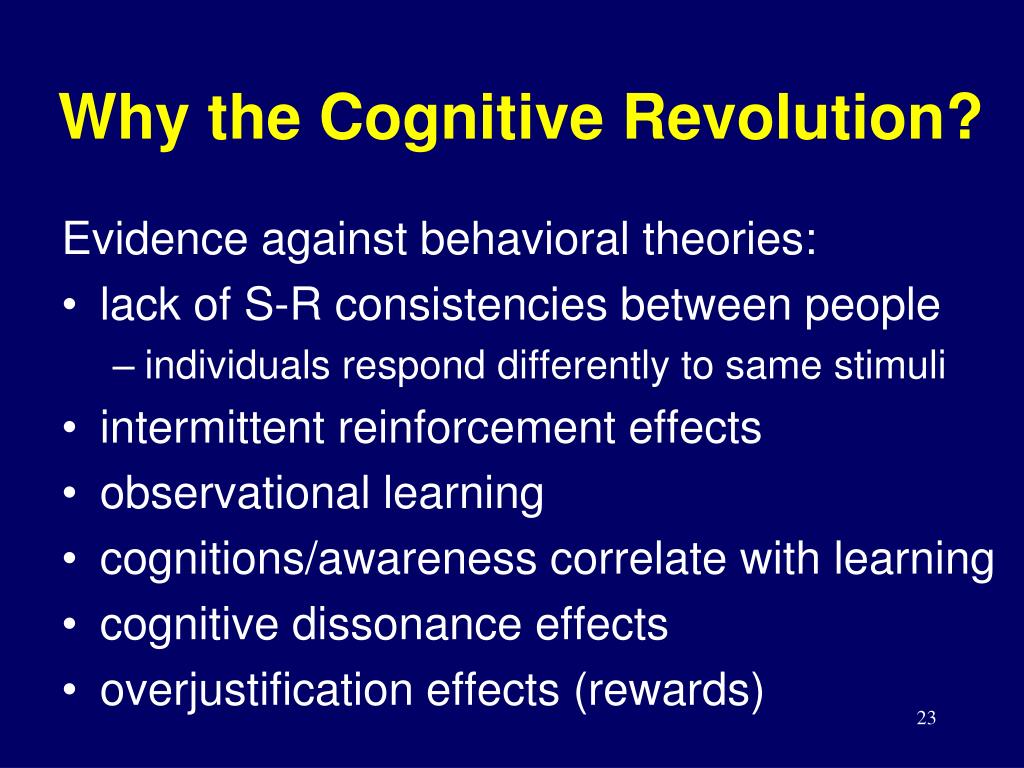 Why the Cognitive Revolution?

Evidence against behavioral theories:
• lack of S-R consistencies between people
– individuals respond differently to same stimuli
• intermittent reinforcement effects
• observational learning
• cognitions/awareness correlate with learning
• cognitive dissonance effects
• overjustification effects (rewards)

23